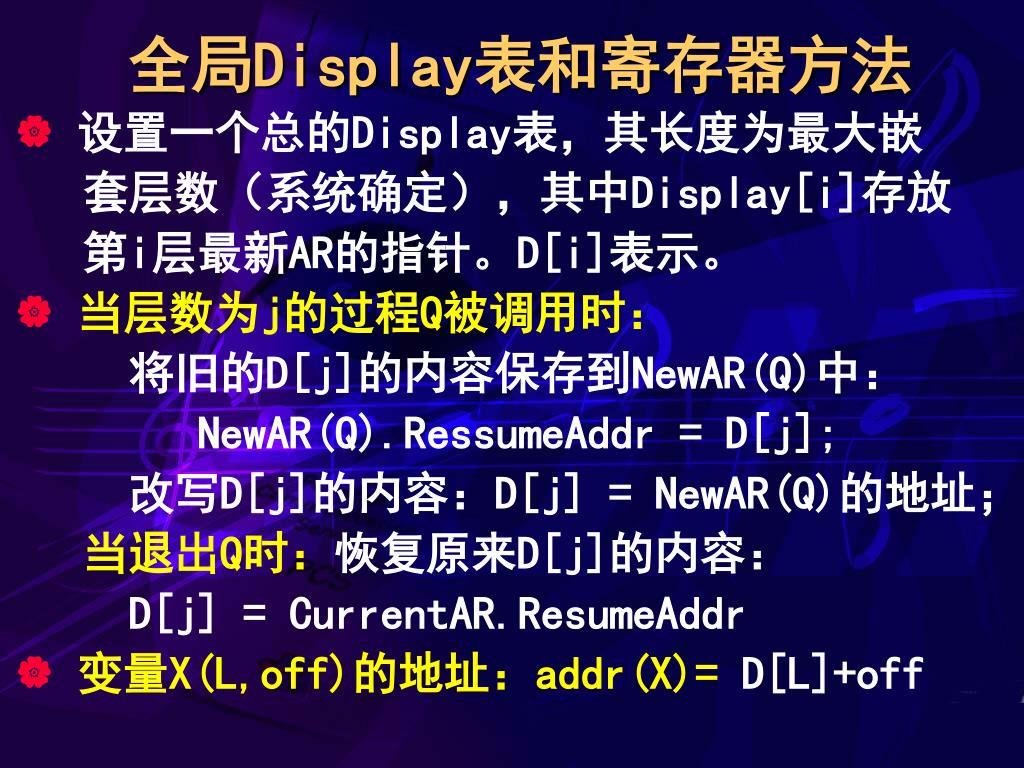 全局Display表和寄存器方法

设置一个总的Display表，其长度为最大嵌套层数（系统确定），其中Display[i]存放第i层最新AR的指针。D[i]表示。

当层数为j的过程Q被调用时：
将旧的D[j]的内容保存到NewAR(Q)中：
NewAR(Q).RessumeAddr = D[j];
改写D[j]的内容：D[j] = NewAR(Q)的地址；
当退出Q时：恢复原来D[j]的内容：
D[j] = CurrentAR.ResumeAddr

变量X(L,off)的地址：addr(X)= D[L]+off